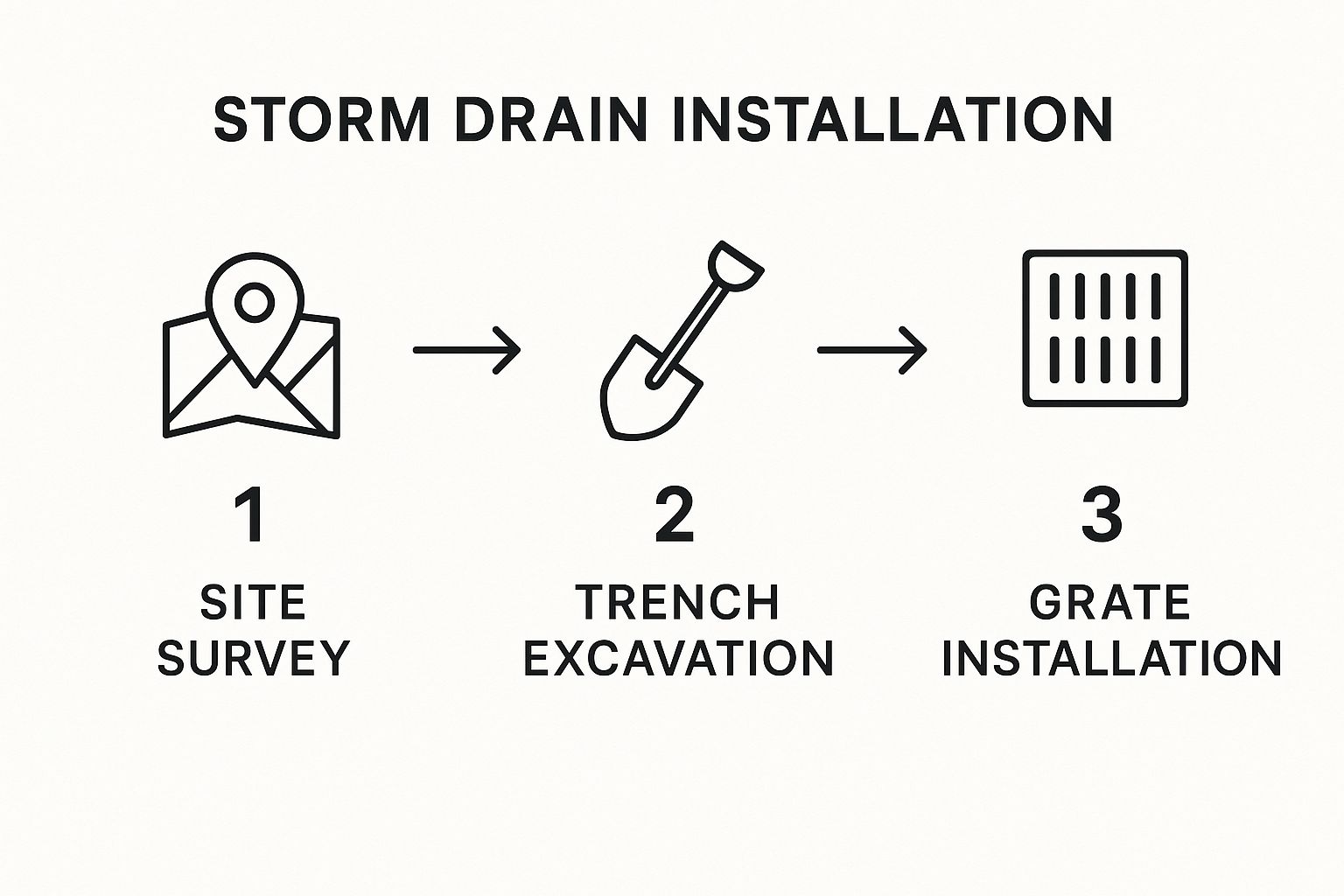 STORM DRAIN INSTALLATION

1
SITE SURVEY

2
TRENCH EXCAVATION

3
GRATE INSTALLATION